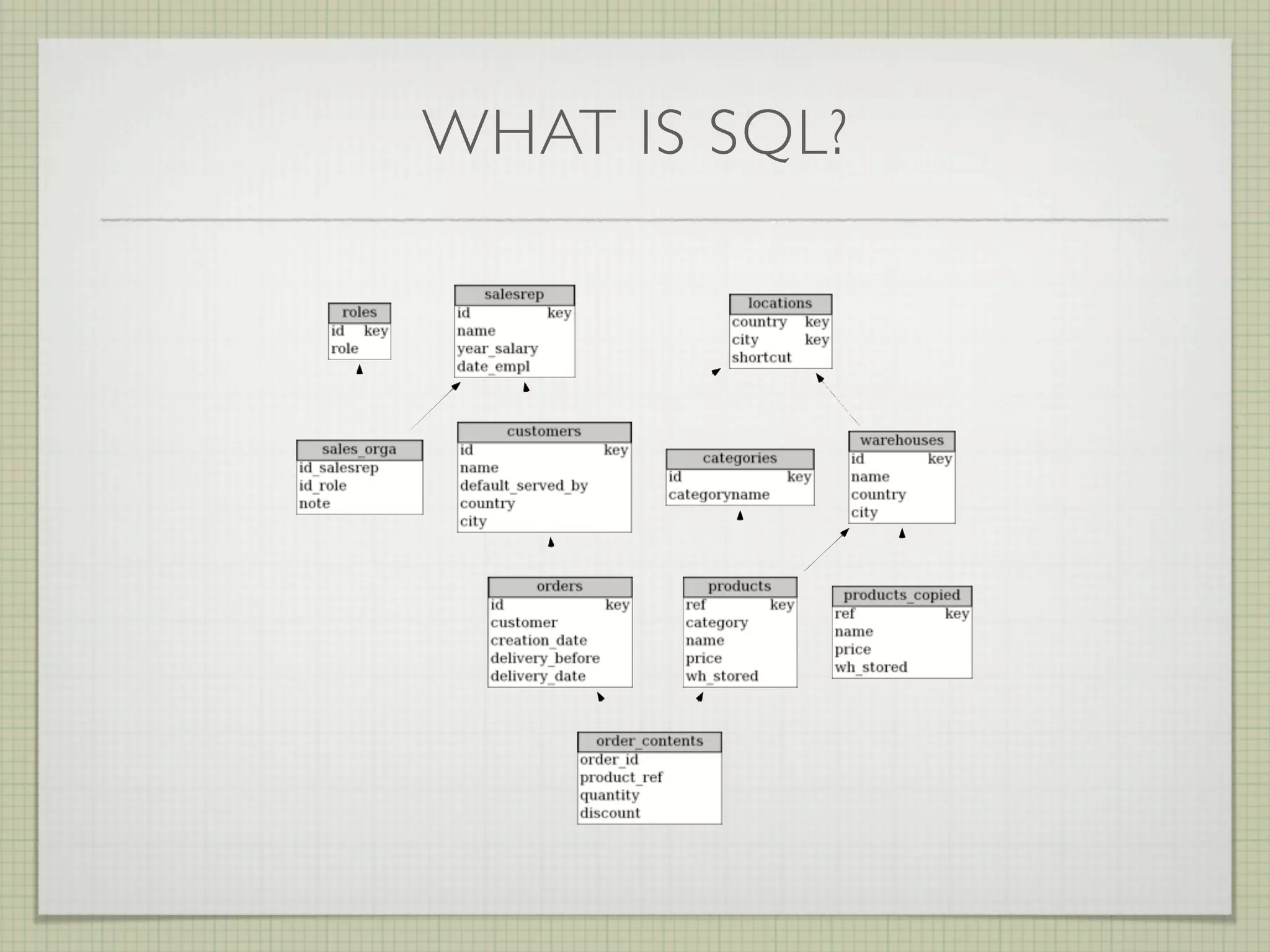 WHAT IS SQL?

roles
id key
role

salesrep
id key
name
year_salary
date_empl

locations
country key
city key
shortcut

sales_orga
id_salesrep
id_role
note

customers
id key
name
default_served_by
country
city

categories
id key
categoryname

warehouses
id key
name
country
city

orders
id key
customer
creation_date
delivery_before
delivery_date

products
ref key
category
name
price
wh_stored

products_copied
ref key
name
price
wh_stored

order_contents
order_id
product_ref
quantity
discount